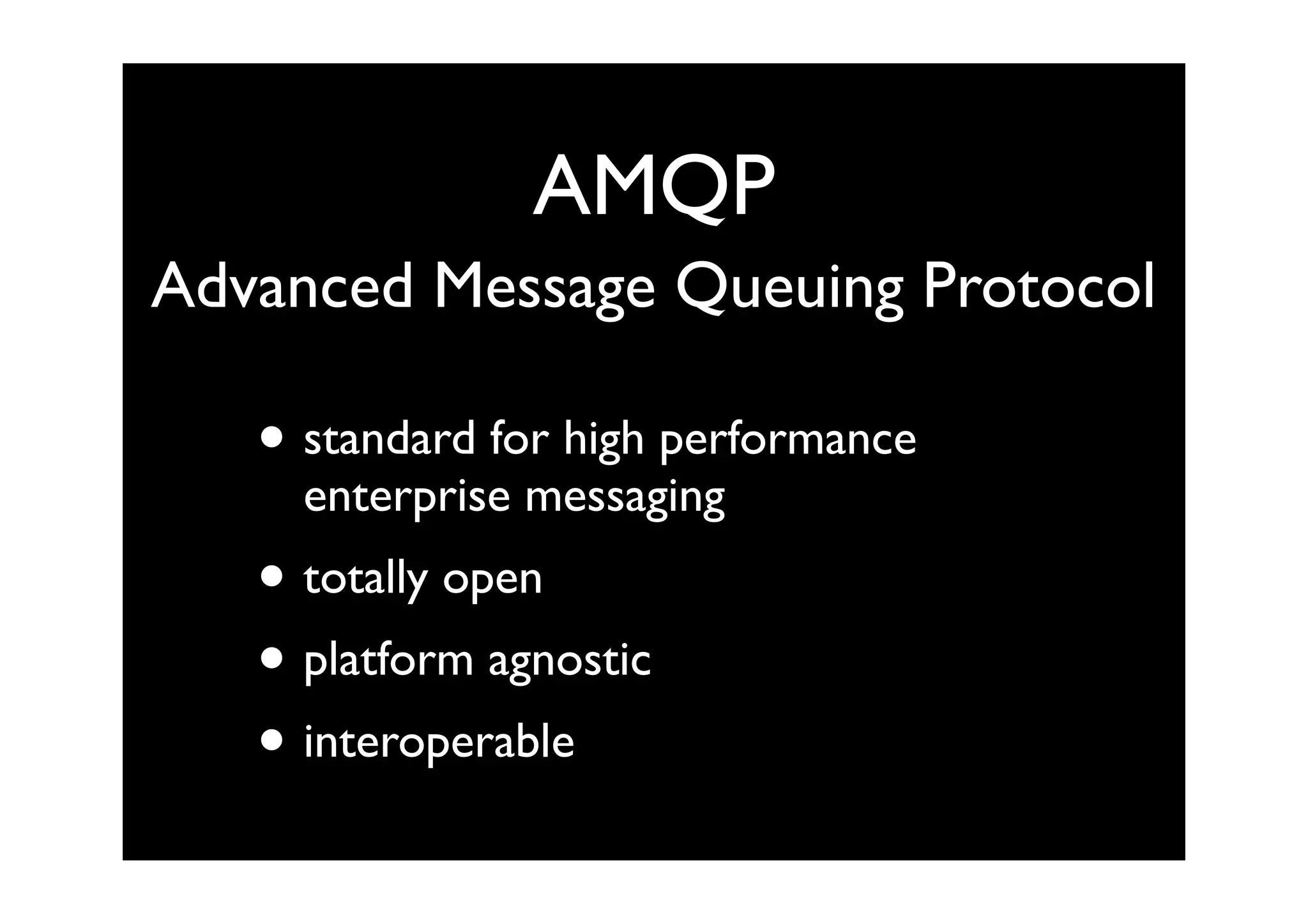 AMQP
Advanced Message Queuing Protocol

• standard for high performance enterprise messaging
• totally open
• platform agnostic
• interoperable